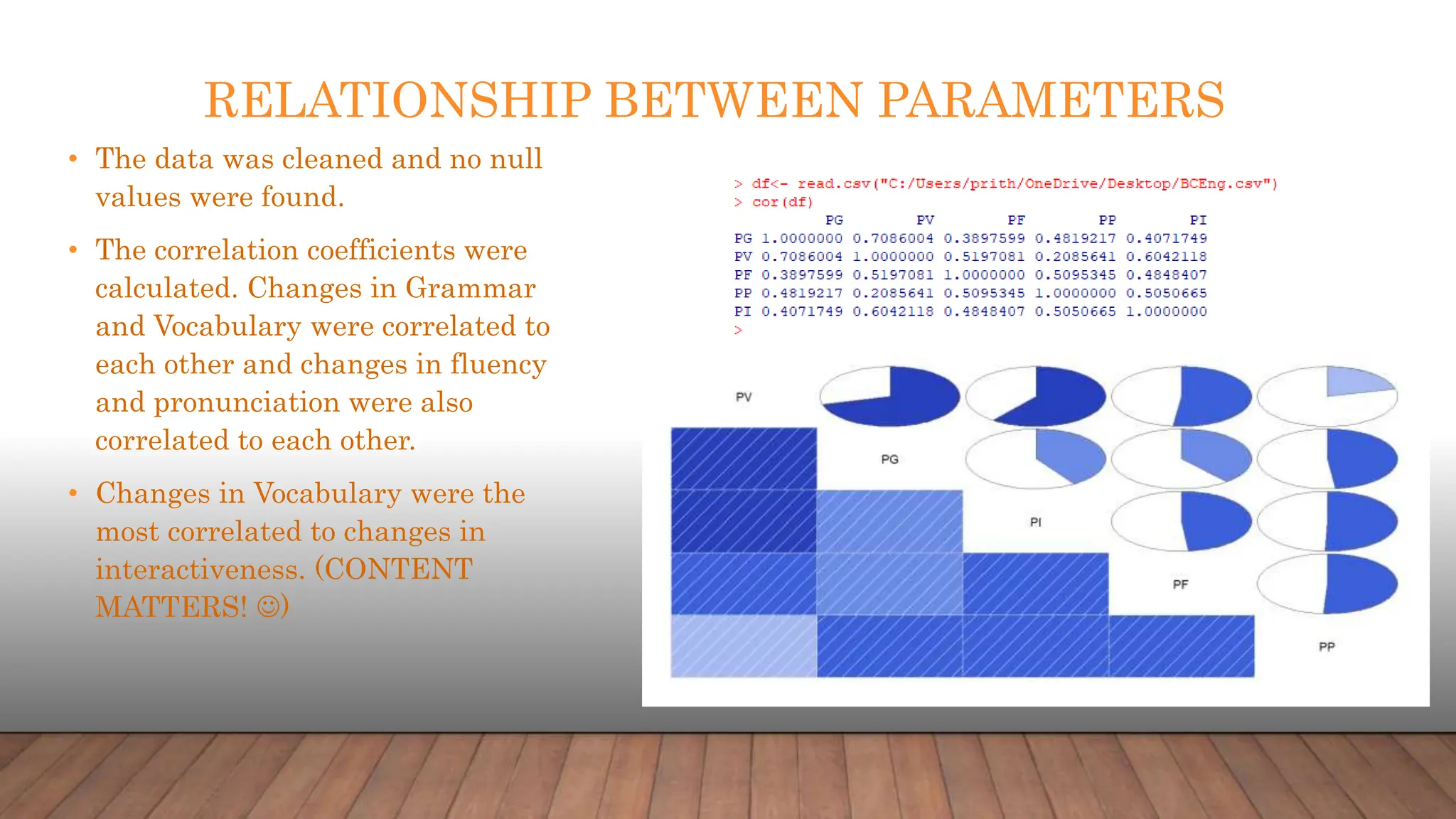 RELATIONSHIP BETWEEN PARAMETERS

• The data was cleaned and no null values were found.

• The correlation coefficients were calculated. Changes in Grammar and Vocabulary were correlated to each other and changes in fluency and pronunciation were also correlated to each other.

• Changes in Vocabulary were the most correlated to changes in interactiveness. (CONTENT MATTERS! ☺)

> df<- read.csv("C:/Users/prith/OneDrive/Desktop/BCEng.csv")
> cor(df)

| | PG | PV | PF | PP | PI |
|---|---|---|---|---|---|
| PG | 1.0000000 | 0.7086004 | 0.3897599 | 0.4819217 | 0.4071749 |
| PV | 0.7086004 | 1.0000000 | 0.5197081 | 0.2085641 | 0.6042118 |
| PF | 0.3897599 | 0.5197081 | 1.0000000 | 0.5095345 | 0.4848407 |
| PP | 0.4819217 | 0.2085641 | 0.5095345 | 1.0000000 | 0.5050665 |
| PI | 0.4071749 | 0.6042118 | 0.4848407 | 0.5050665 | 1.0000000 |

>

PV
PG
PI
PF
PP